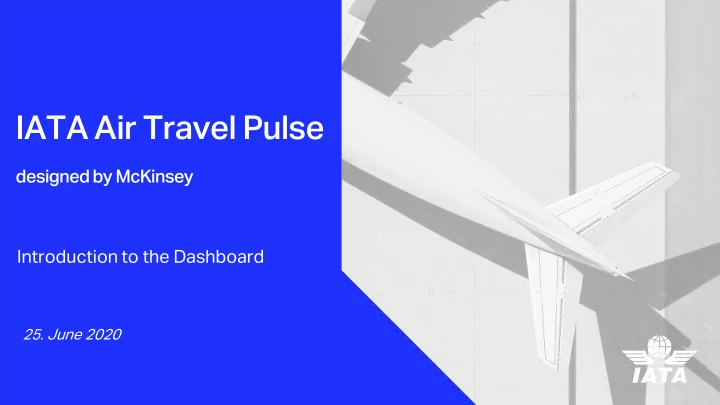 IATA Air Travel Pulse

designed by McKinsey

Introduction to the Dashboard

25. June 2020

IATA